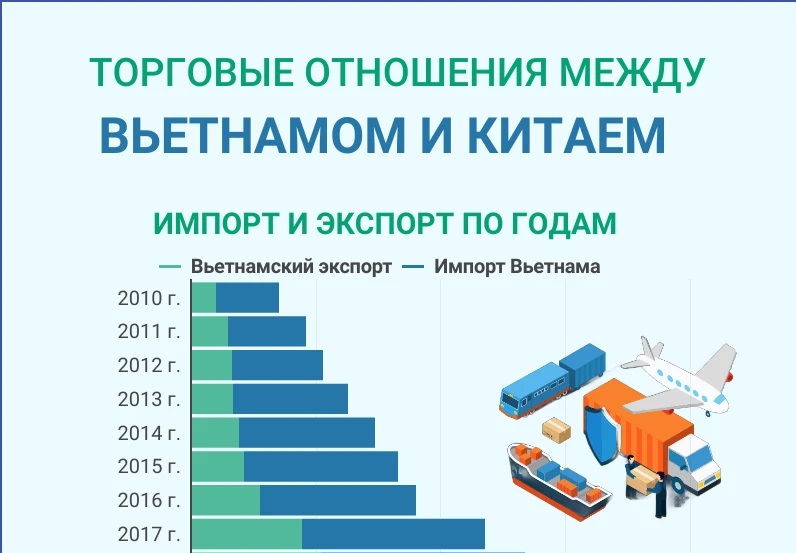 ТОРГОВЫЕ ОТНОШЕНИЯ МЕЖДУ
ВЬЕТНАМОМ И КИТАЕМ

ИМПОРТ И ЭКСПОРТ ПО ГОДАМ

Вьетнамский экспорт
Импорт Вьетнама

2010 г.
2011 г.
2012 г.
2013 г.
2014 г.
2015 г.
2016 г.
2017 г.